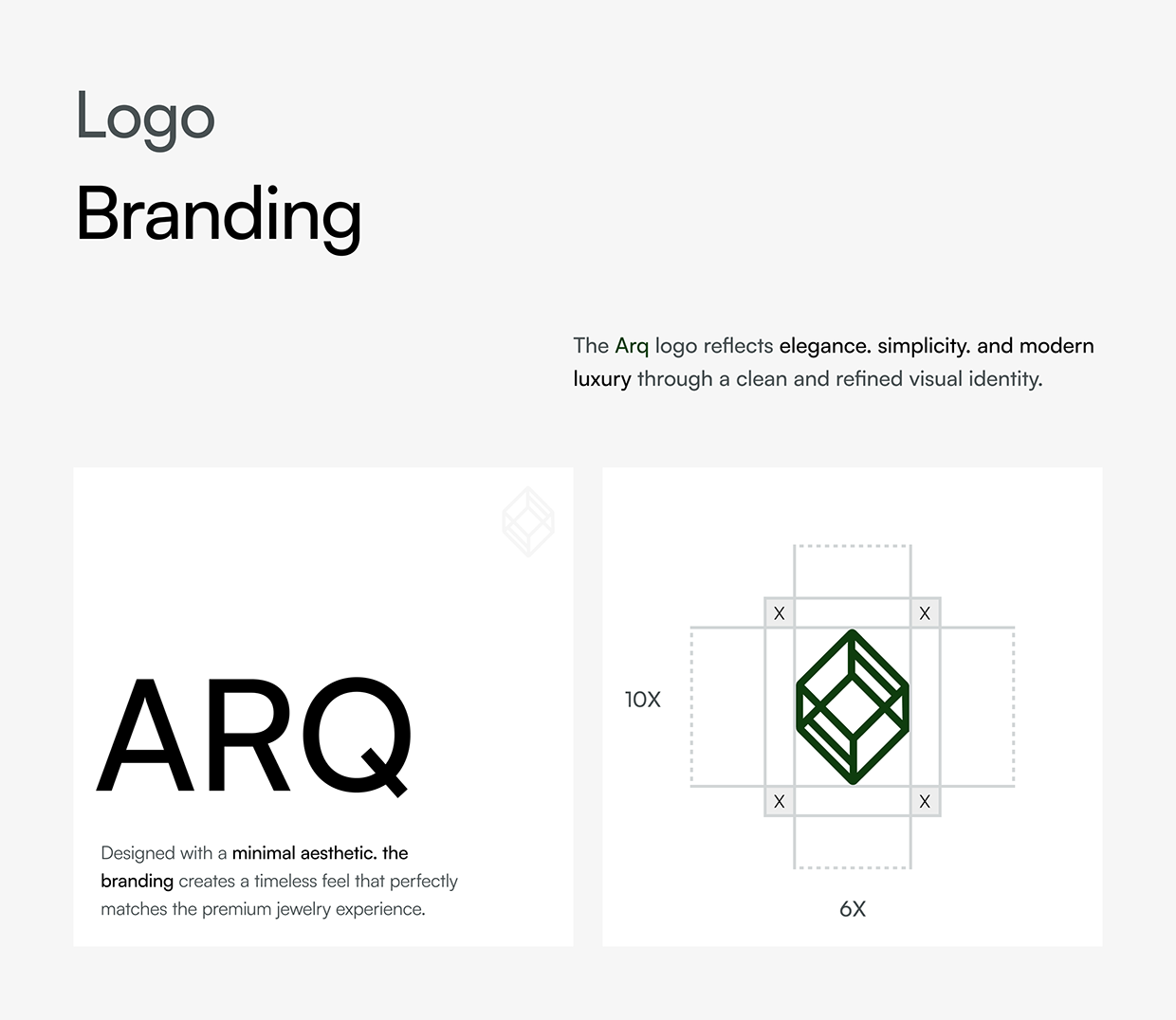 Logo
Branding

The Arq logo reflects elegance. simplicity. and modern luxury through a clean and refined visual identity.

ARQ

Designed with a minimal aesthetic. the branding creates a timeless feel that perfectly matches the premium jewelry experience.

X X
10X
X X
6X